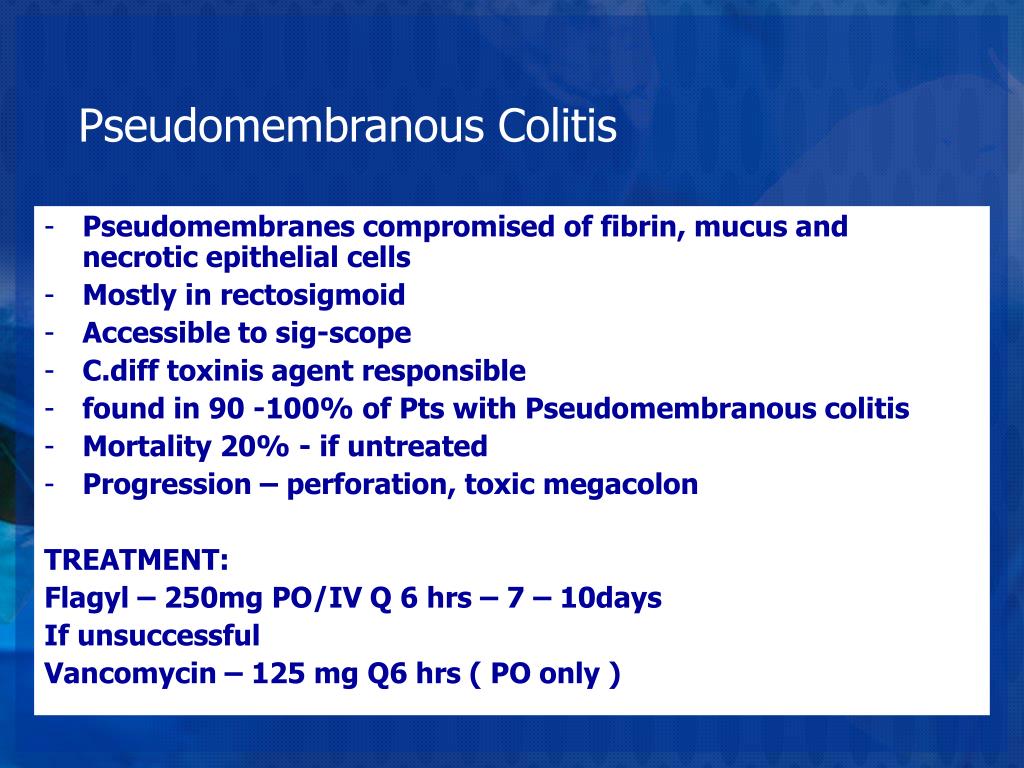 Pseudomembranous Colitis

- Pseudomembranes compromised of fibrin, mucus and necrotic epithelial cells
- Mostly in rectosigmoid
- Accessible to sig-scope
- C.diff toxinis agent responsible
- found in 90 -100% of Pts with Pseudomembranous colitis
- Mortality 20% - if untreated
- Progression – perforation, toxic megacolon

TREATMENT:
Flagyl – 250mg PO/IV Q 6 hrs – 7 – 10days
If unsuccessful
Vancomycin – 125 mg Q6 hrs ( PO only )